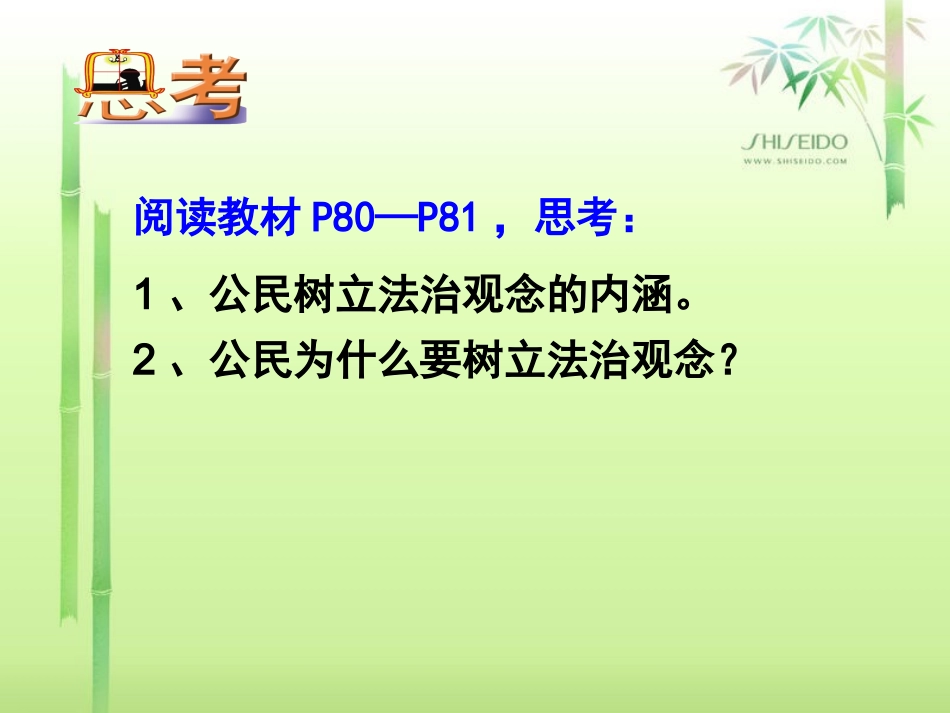 思考

SHISEIDO
WWW.SHISEIDO.COM

阅读教材 P80—P81，思考：

1、公民树立法治观念的内涵。

2、公民为什么要树立法治观念？